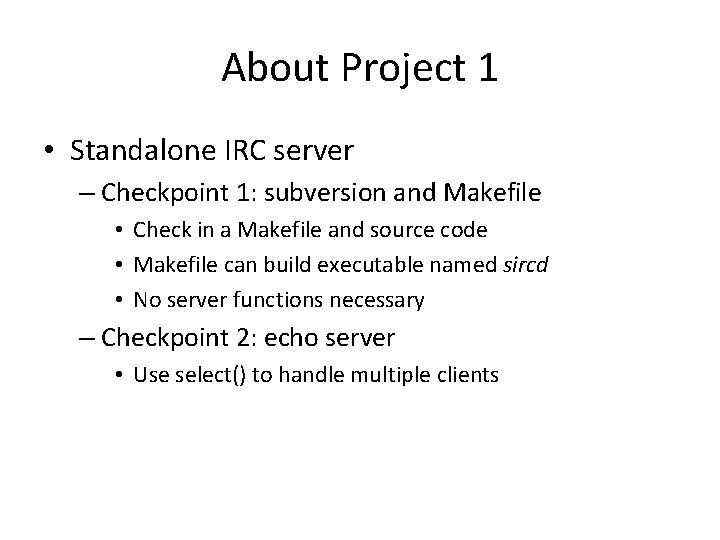 About Project 1

• Standalone IRC server

– Checkpoint 1: subversion and Makefile

• Check in a Makefile and source code

• Makefile can build executable named sircd

• No server functions necessary

– Checkpoint 2: echo server

• Use select() to handle multiple clients